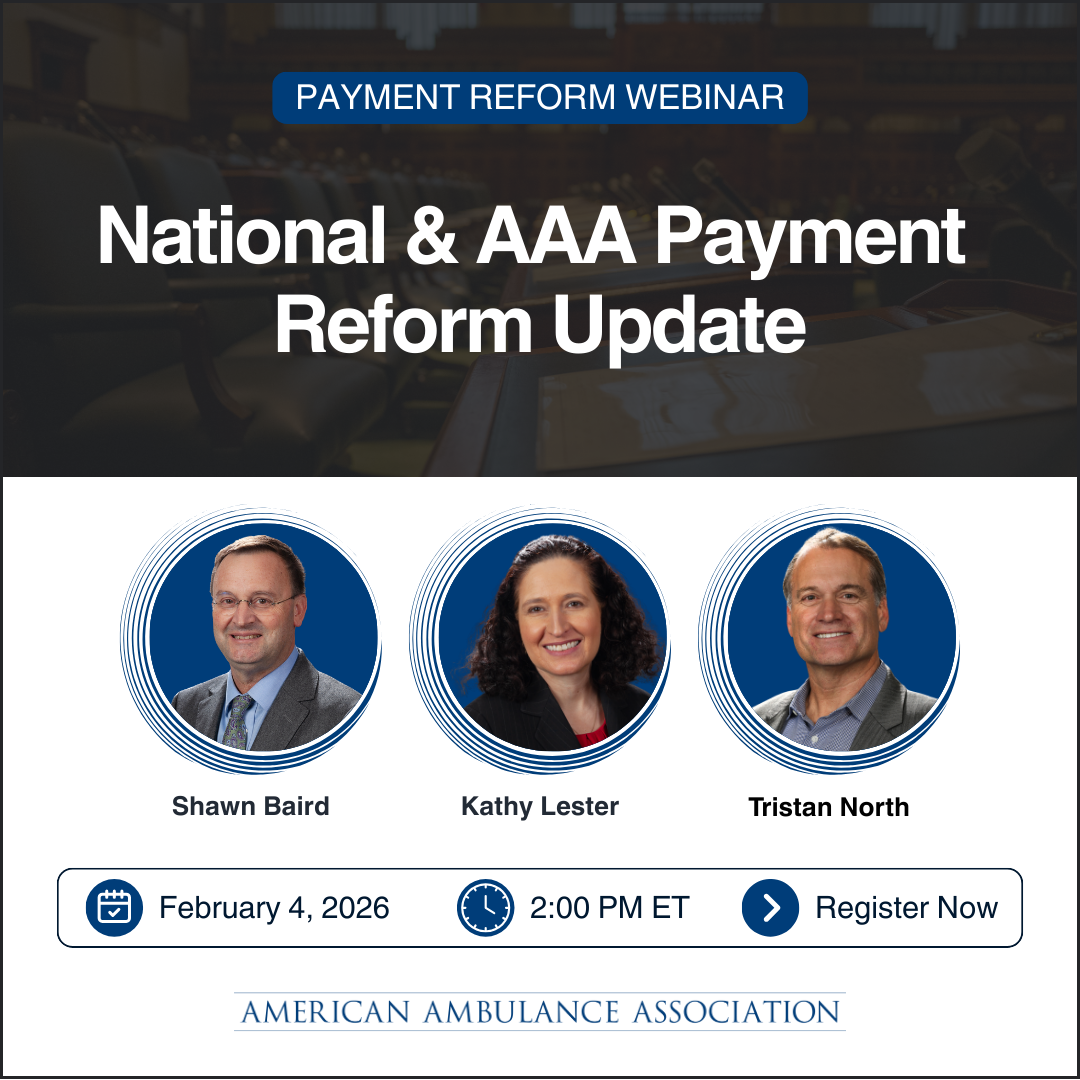 PAYMENT REFORM WEBINAR

National & AAA Payment Reform Update

Shawn Baird

Kathy Lester

Tristan North

February 4, 2026

2:00 PM ET

Register Now

AMERICAN AMBULANCE ASSOCIATION